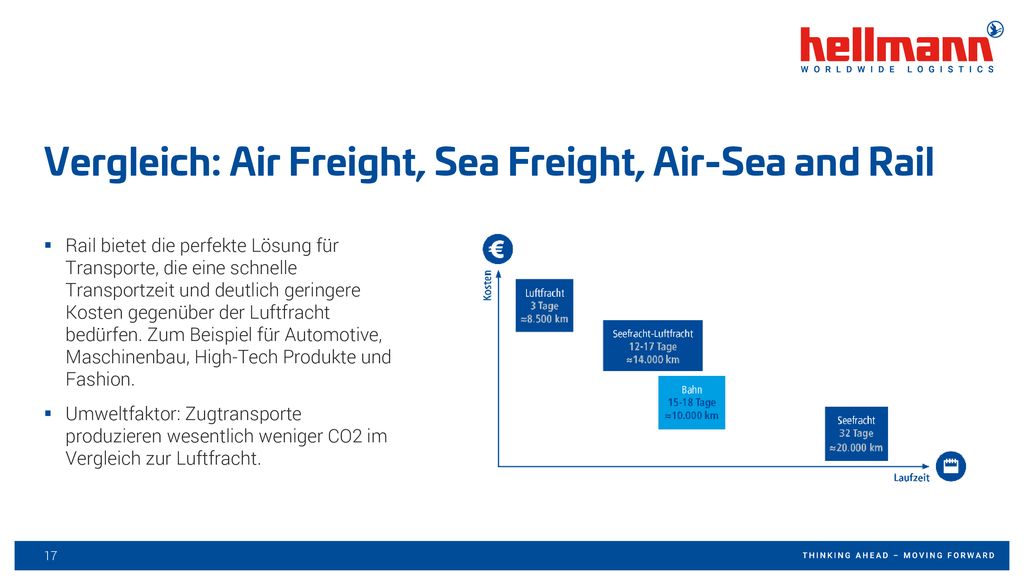 hellmann
WORLDWIDE LOGISTICS

Vergleich: Air Freight, Sea Freight, Air-Sea and Rail

▪ Rail bietet die perfekte Lösung für Transporte, die eine schnelle Transportzeit und deutlich geringere Kosten gegenüber der Luftfracht bedürfen. Zum Beispiel für Automotive, Maschinenbau, High-Tech Produkte und Fashion.

▪ Umweltfaktor: Zugtransporte produzieren wesentlich weniger CO2 im Vergleich zur Luftfracht.

€
Kosten

Luftfracht
3 Tage
≈8.500 km

Seefracht-Luftfracht
12-17 Tage
≈14.000 km

Bahn
15-18 Tage
≈10.000 km

Seefracht
32 Tage
≈20.000 km

Laufzeit

17

THINKING AHEAD – MOVING FORWARD